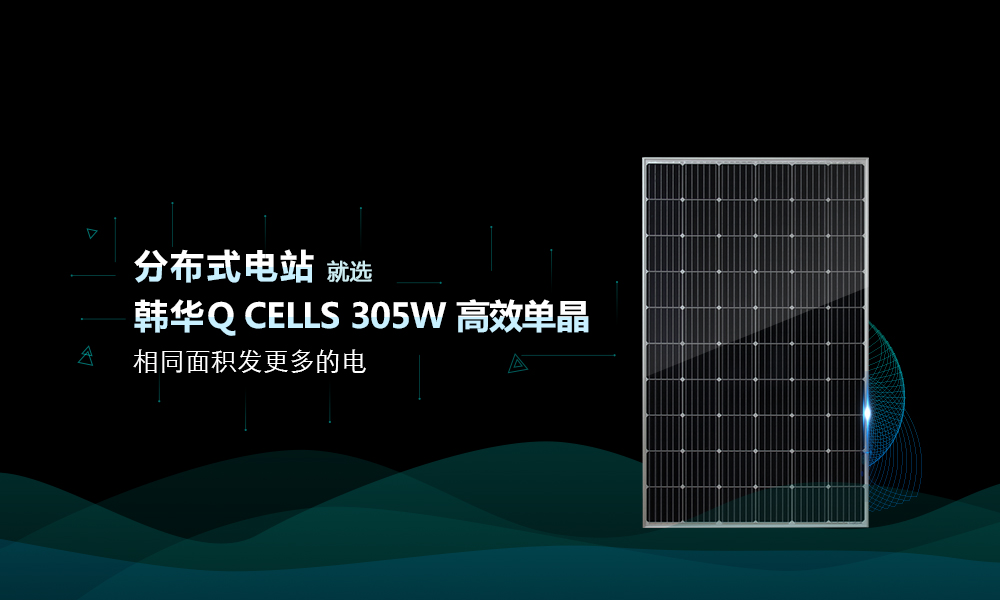 分布式电站 就选
韩华Q CELLS 305W 高效单晶
相同面积发更多的电